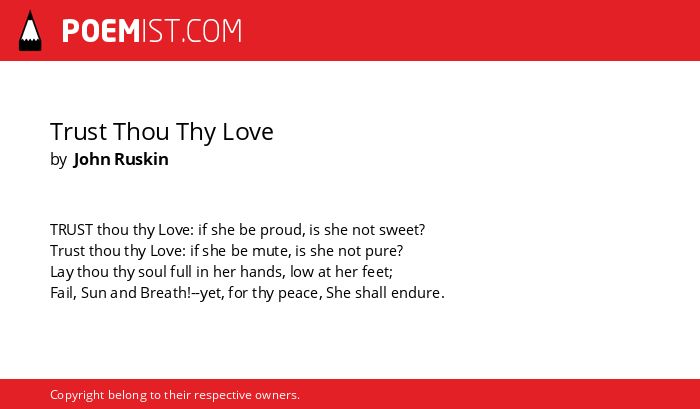 POEMIST.COM

Trust Thou Thy Love
by John Ruskin

TRUST thou thy Love: if she be proud, is she not sweet?
Trust thou thy Love: if she be mute, is she not pure?
Lay thou thy soul full in her hands, low at her feet;
Fail, Sun and Breath!--yet, for thy peace, She shall endure.

Copyright belong to their respective owners.